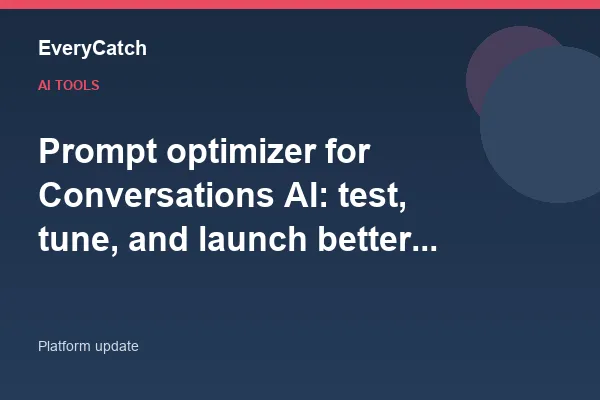 EveryCatch

AI TOOLS

Prompt optimizer for Conversations AI: test, tune, and launch better...

Platform update